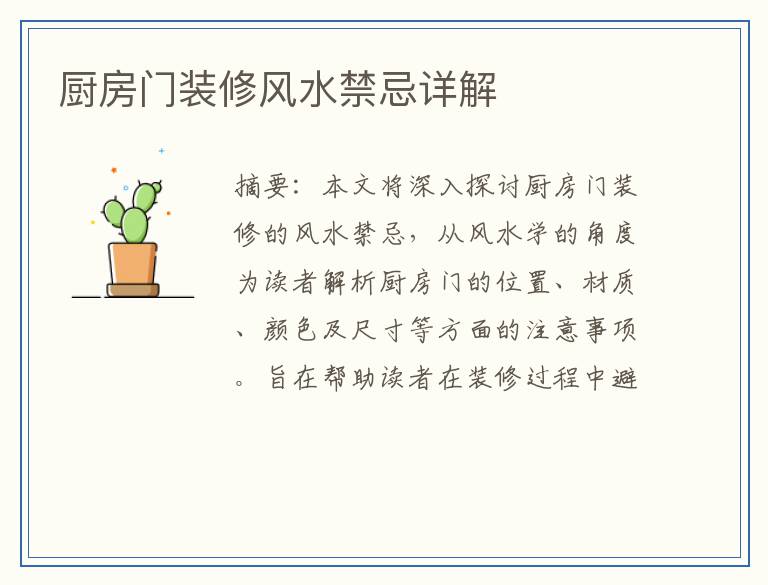 厨房门装修风水禁忌详解

摘要：本文将深入探讨厨房门装修的风水禁忌，从风水学的角度为读者解析厨房门的位置、材质、颜色及尺寸等方面的注意事项。旨在帮助读者在装修过程中避